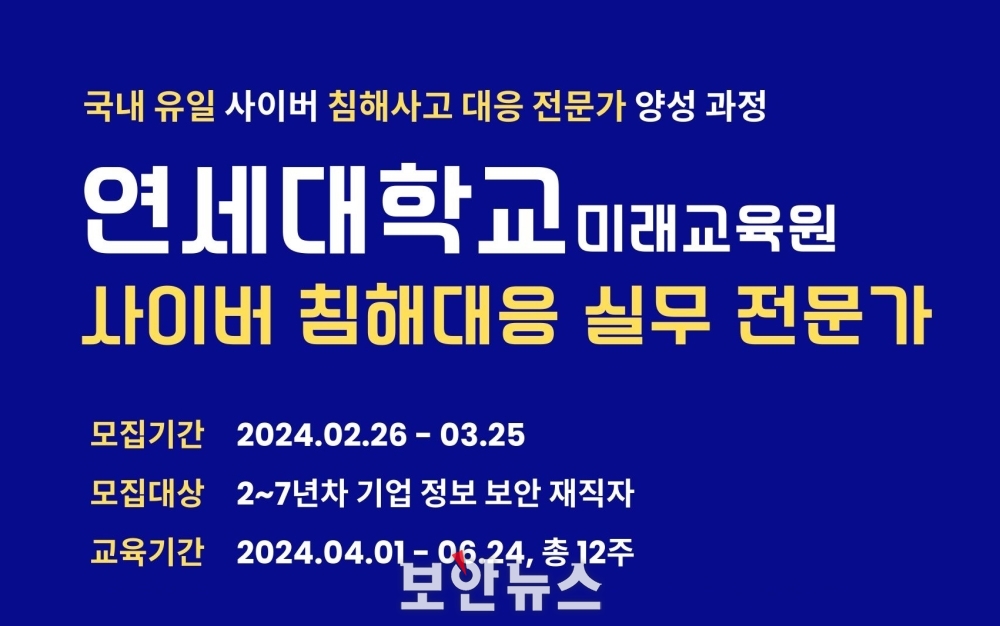 국내 유일 사이버 침해사고 대응 전문가 양성 과정

연세대학교 미래교육원

사이버 침해대응 실무 전문가

모집기간 2024.02.26 - 03.25

모집대상 2~7년차 기업 정보 보안 재직자

교육기간 2024.04.01 - 06.24, 총 12주

보안뉴스